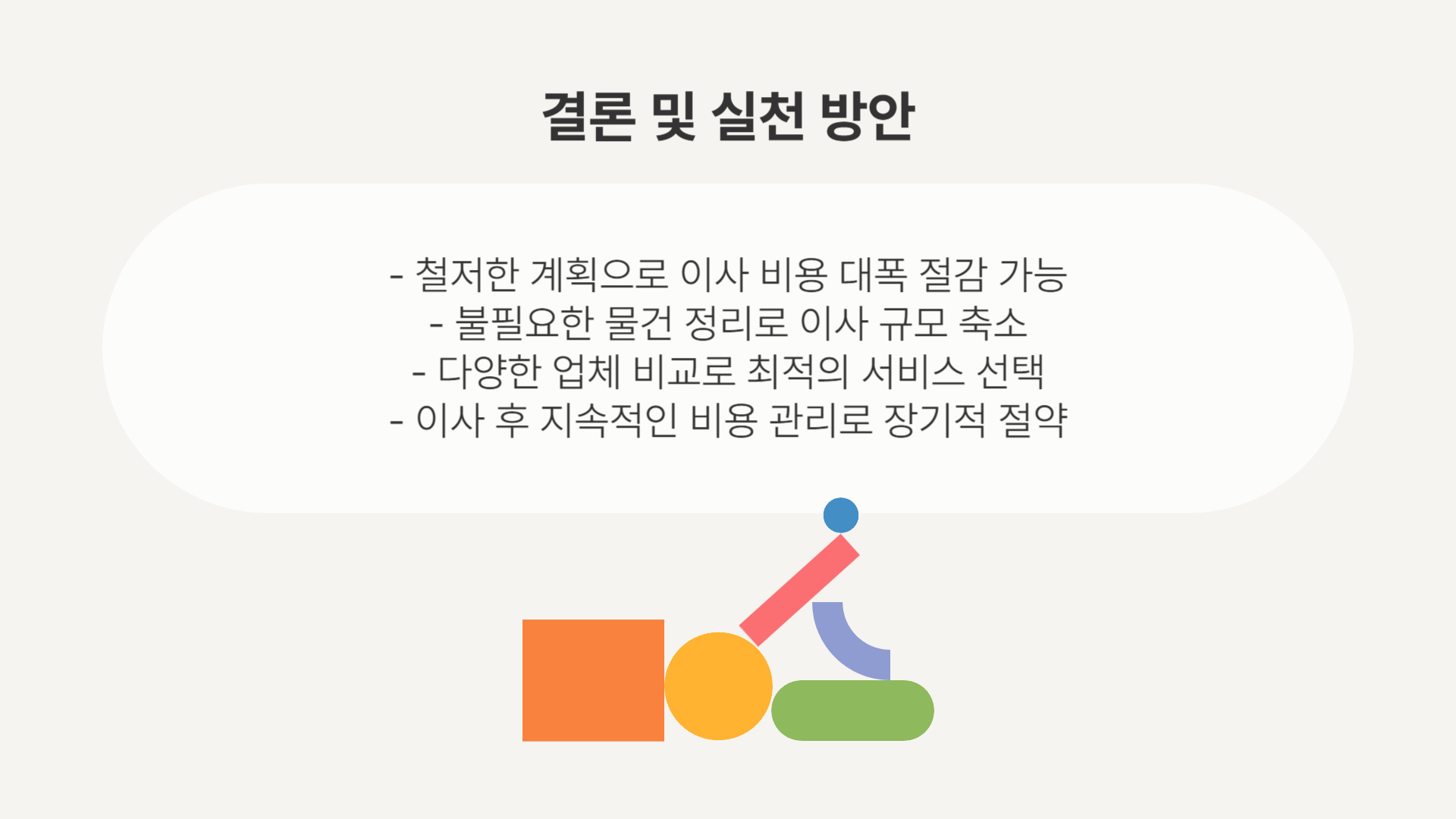 결론 및 실천 방안

- 철저한 계획으로 이사 비용 대폭 절감 가능
- 불필요한 물건 정리로 이사 규모 축소
- 다양한 업체 비교로 최적의 서비스 선택
- 이사 후 지속적인 비용 관리로 장기적 절약